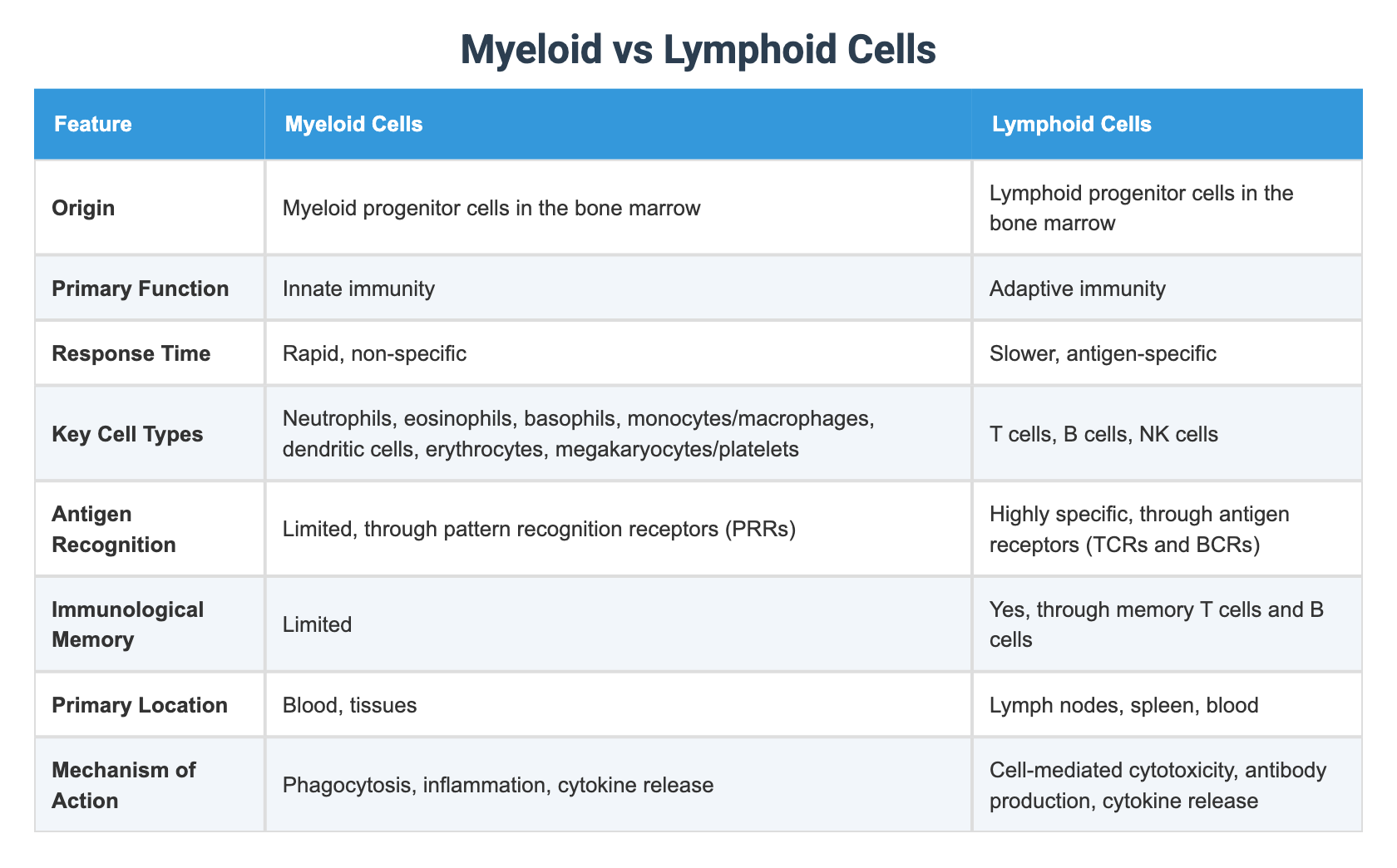 Myeloid vs Lymphoid Cells

| Feature | Myeloid Cells | Lymphoid Cells |
|---|---|---|
| Origin | Myeloid progenitor cells in the bone marrow | Lymphoid progenitor cells in the bone marrow |
| Primary Function | Innate immunity | Adaptive immunity |
| Response Time | Rapid, non-specific | Slower, antigen-specific |
| Key Cell Types | Neutrophils, eosinophils, basophils, monocytes/macrophages, dendritic cells, erythrocytes, megakaryocytes/platelets | T cells, B cells, NK cells |
| Antigen Recognition | Limited, through pattern recognition receptors (PRRs) | Highly specific, through antigen receptors (TCRs and BCRs) |
| Immunological Memory | Limited | Yes, through memory T cells and B cells |
| Primary Location | Blood, tissues | Lymph nodes, spleen, blood |
| Mechanism of Action | Phagocytosis, inflammation, cytokine release | Cell-mediated cytotoxicity, antibody production, cytokine release |